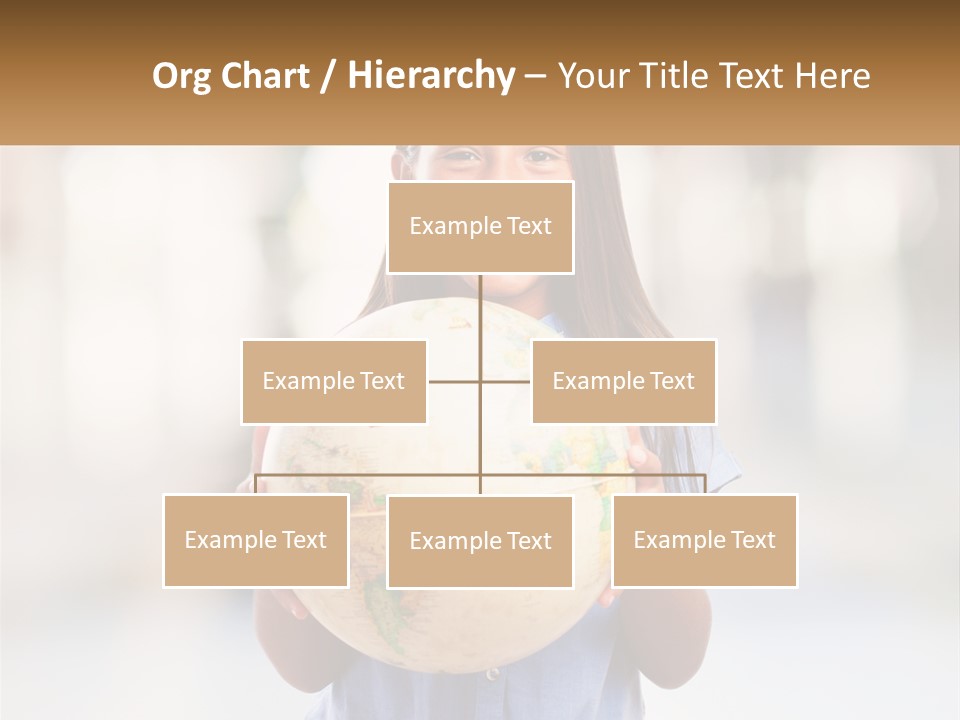 Org Chart / Hierarchy – Your Title Text Here

Example Text

Example Text

Example Text

Example Text

Example Text

Example Text